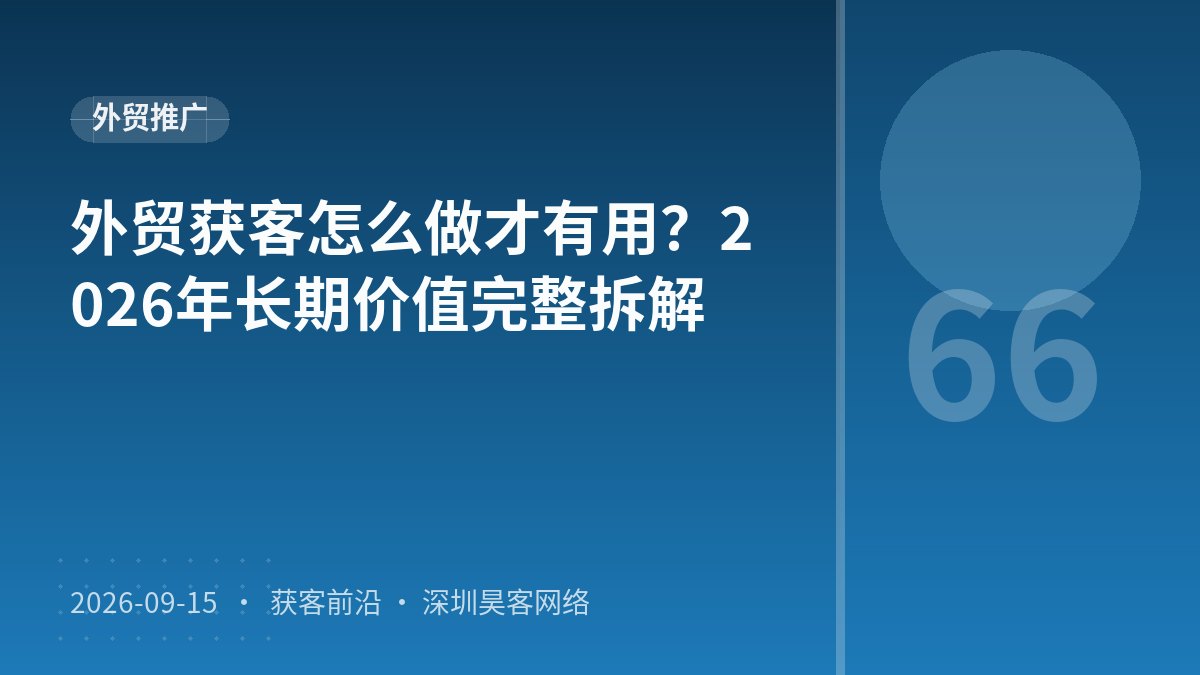 外贸推广

外贸获客怎么做才有用？2026年长期价值完整拆解

66

2026-09-15 · 获客前沿 · 深圳昊客网络